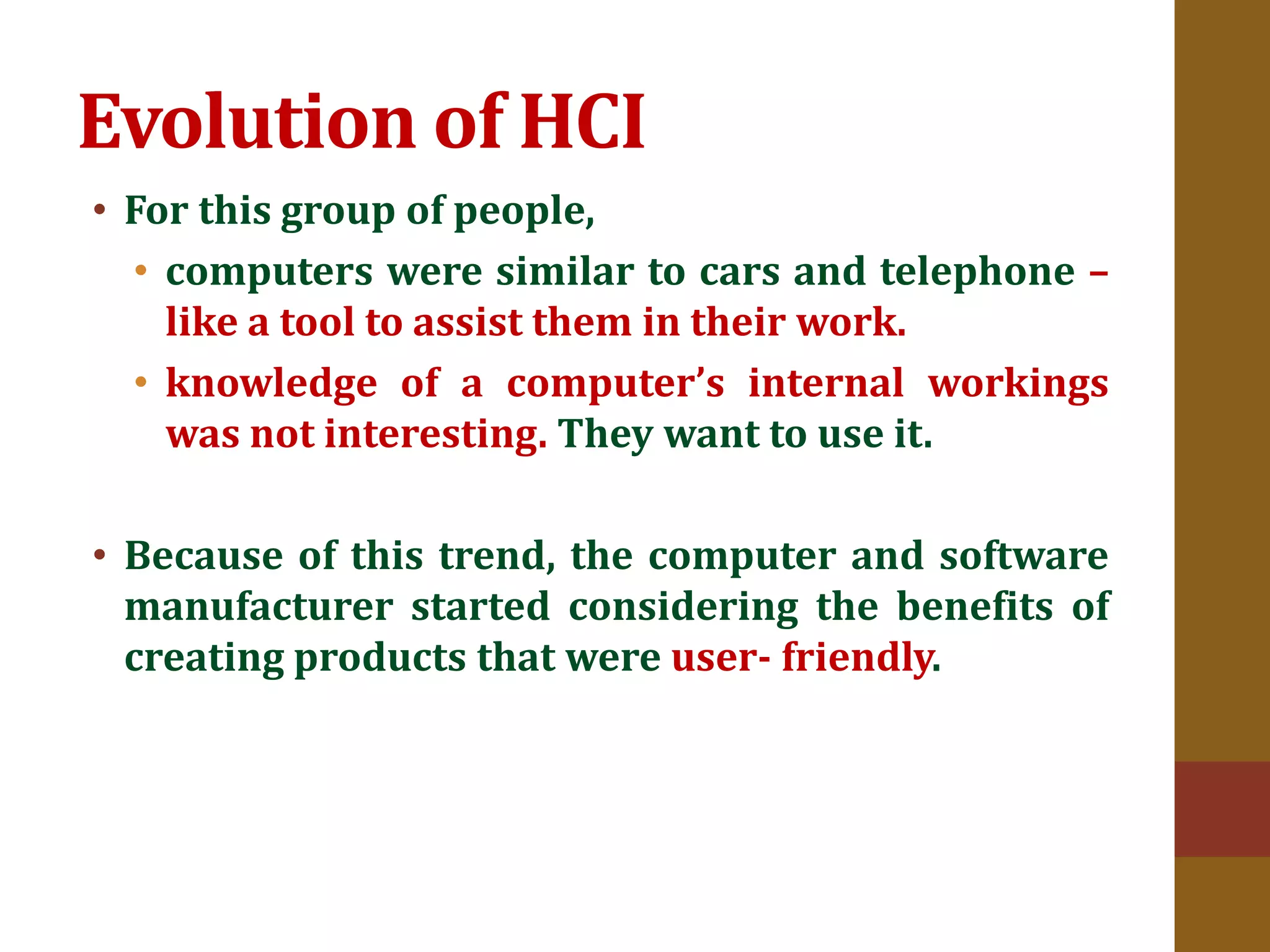 Evolution of HCI

• For this group of people,
  • computers were similar to cars and telephone – like a tool to assist them in their work.
  • knowledge of a computer's internal workings was not interesting. They want to use it.

• Because of this trend, the computer and software manufacturer started considering the benefits of creating products that were user- friendly.